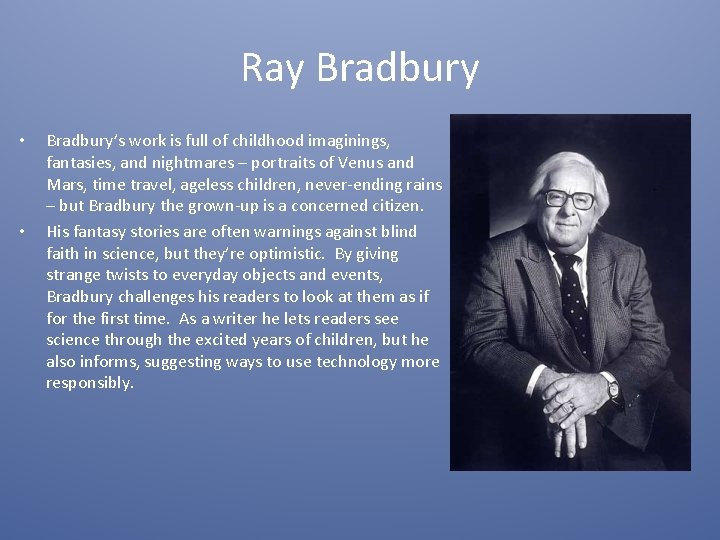 Ray Bradbury

• Bradbury's work is full of childhood imaginings, fantasies, and nightmares – portraits of Venus and Mars, time travel, ageless children, never-ending rains – but Bradbury the grown-up is a concerned citizen.

• His fantasy stories are often warnings against blind faith in science, but they're optimistic. By giving strange twists to everyday objects and events, Bradbury challenges his readers to look at them as if for the first time. As a writer he lets readers see science through the excited years of children, but he also informs, suggesting ways to use technology more responsibly.